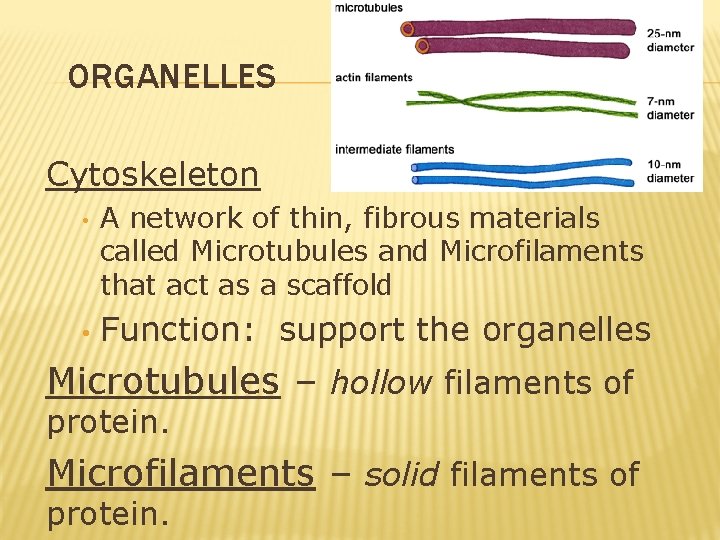 ORGANELLES

microtubules

25-nm diameter

actin filaments

7-nm diameter

intermediate filaments

10-nm diameter

Cytoskeleton

• A network of thin, fibrous materials called Microtubules and Microfilaments that act as a scaffold

• Function: support the organelles

Microtubules – hollow filaments of protein.

Microfilaments – solid filaments of protein.